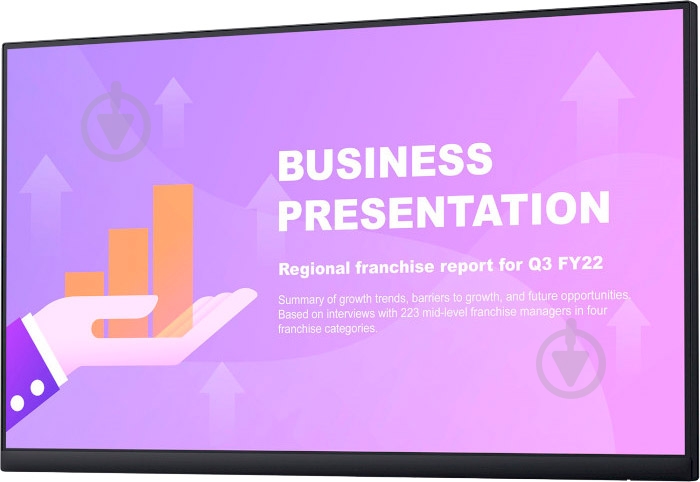 BUSINESS PRESENTATION

Regional franchise report for Q3 FY22

Summary of growth trends, barriers to growth, and future opportunities. Based on interviews with 223 mid-level franchise managers in four franchise categories.